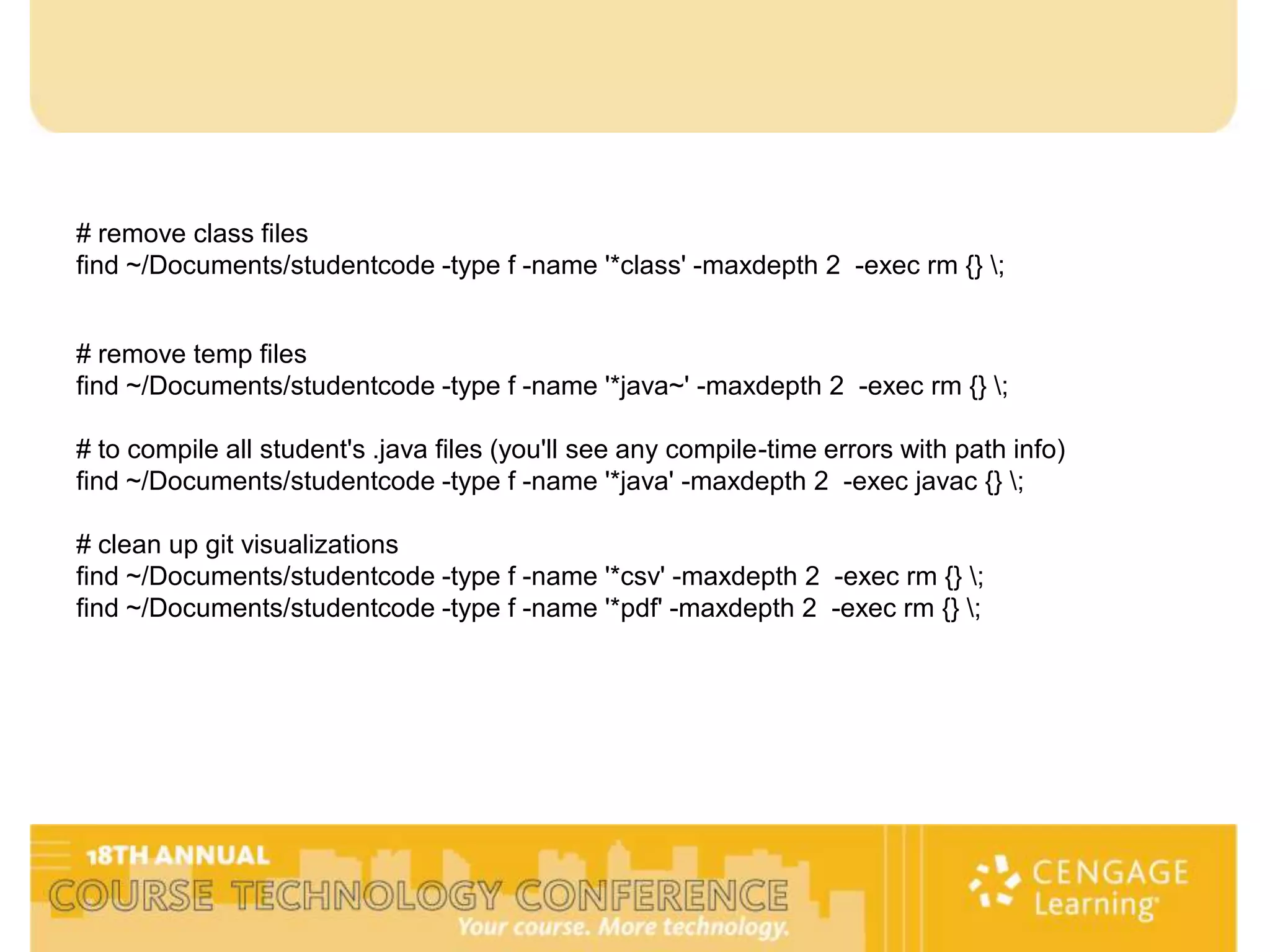 # remove class files
find ~/Documents/studentcode -type f -name '*class' -maxdepth 2 -exec rm {} \;

# remove temp files
find ~/Documents/studentcode -type f -name '*java~' -maxdepth 2 -exec rm {} \;

# to compile all student's .java files (you'll see any compile-time errors with path info)
find ~/Documents/studentcode -type f -name '*java' -maxdepth 2 -exec javac {} \;

# clean up git visualizations
find ~/Documents/studentcode -type f -name '*csv' -maxdepth 2 -exec rm {} \;
find ~/Documents/studentcode -type f -name '*pdf' -maxdepth 2 -exec rm {} \;

18TH ANNUAL
COURSE TECHNOLOGY CONFERENCE
Your course. More technology.

CENGAGE Learning